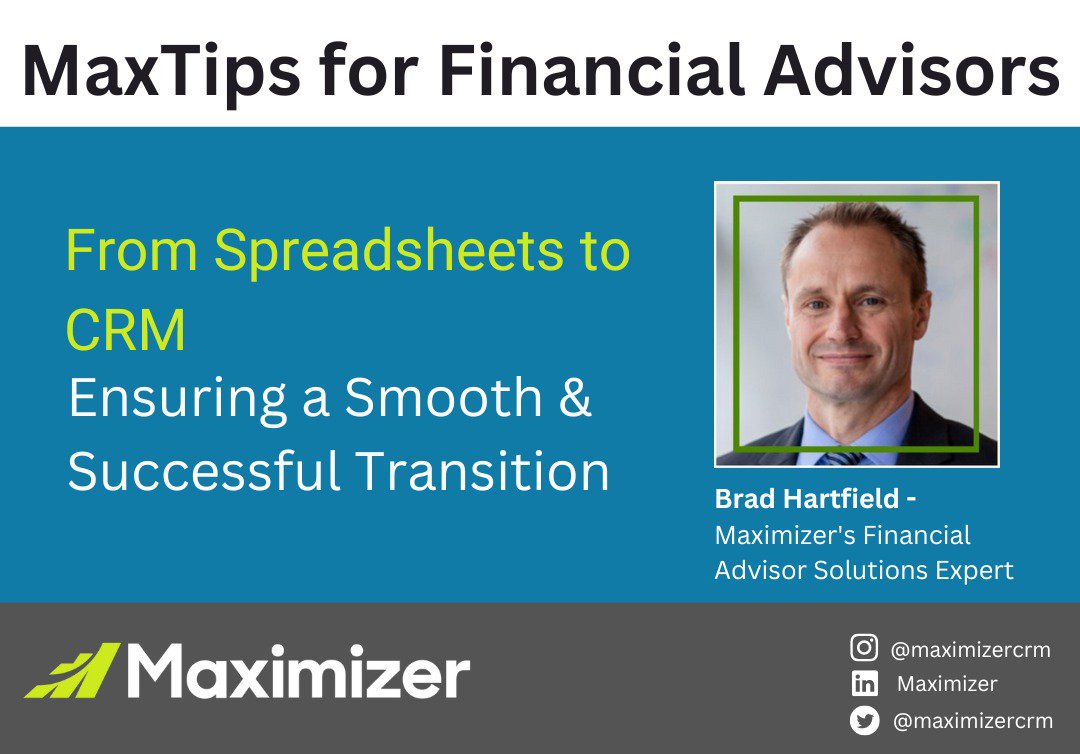 MaxTips for Financial Advisors

From Spreadsheets to CRM
Ensuring a Smooth & Successful Transition

Brad Hartfield -
Maximizer's Financial Advisor Solutions Expert

Maximizer

@maximizercrm
Maximizer
@maximizercrm